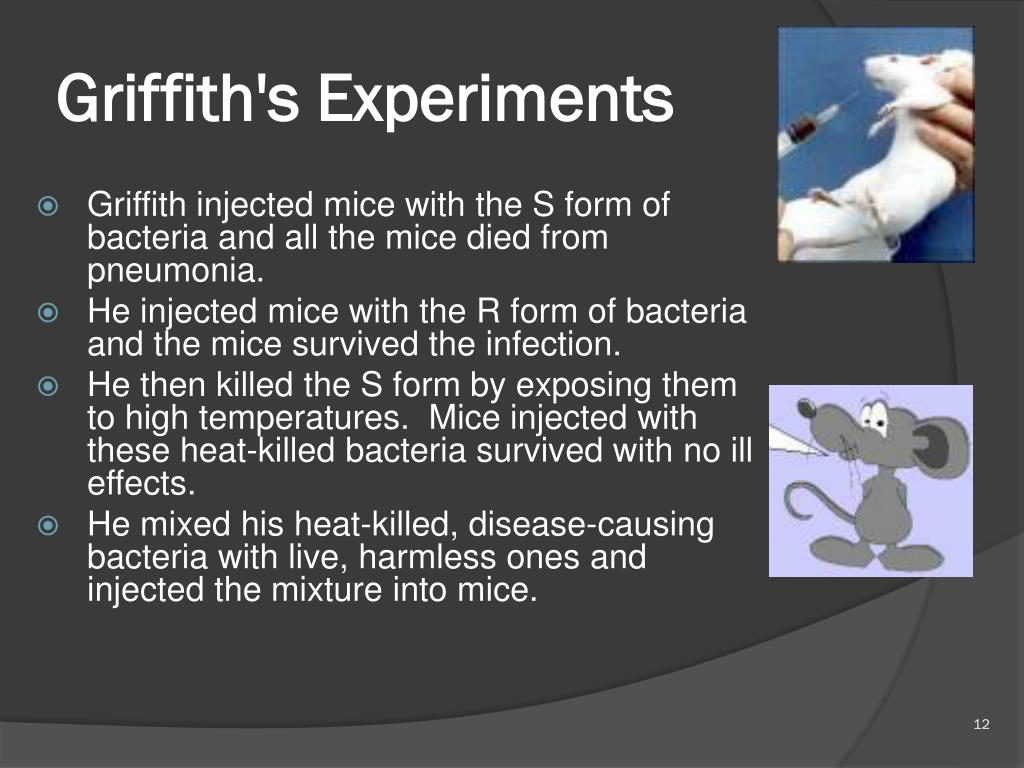 Griffith's Experiments

Griffith injected mice with the S form of bacteria and all the mice died from pneumonia.

He injected mice with the R form of bacteria and the mice survived the infection.

He then killed the S form by exposing them to high temperatures. Mice injected with these heat-killed bacteria survived with no ill effects.

He mixed his heat-killed, disease-causing bacteria with live, harmless ones and injected the mixture into mice.

12